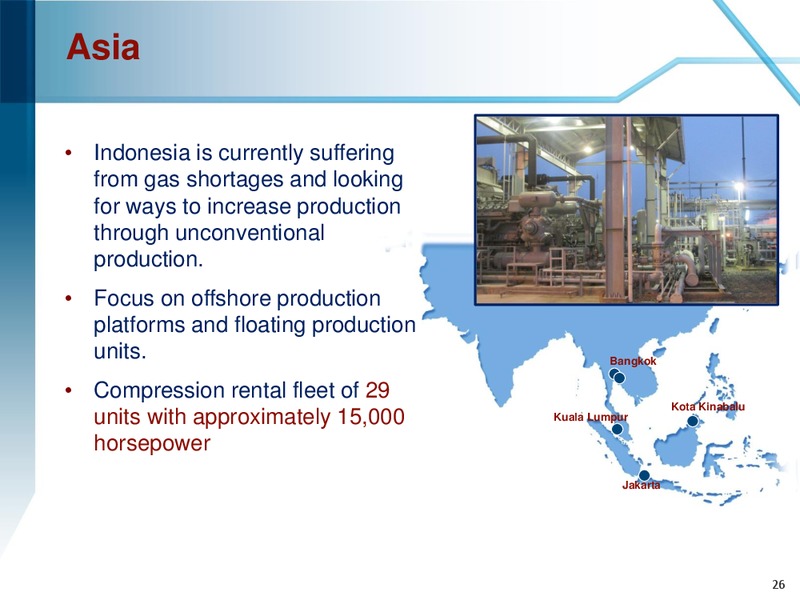 Asia

• Indonesia is currently suffering from gas shortages and looking for ways to increase production through unconventional production.

• Focus on offshore production platforms and floating production units.

• Compression rental fleet of 29 units with approximately 15,000 horsepower

Bangkok

Kuala Lumpur

Kota Kinabalu

Jakarta

26